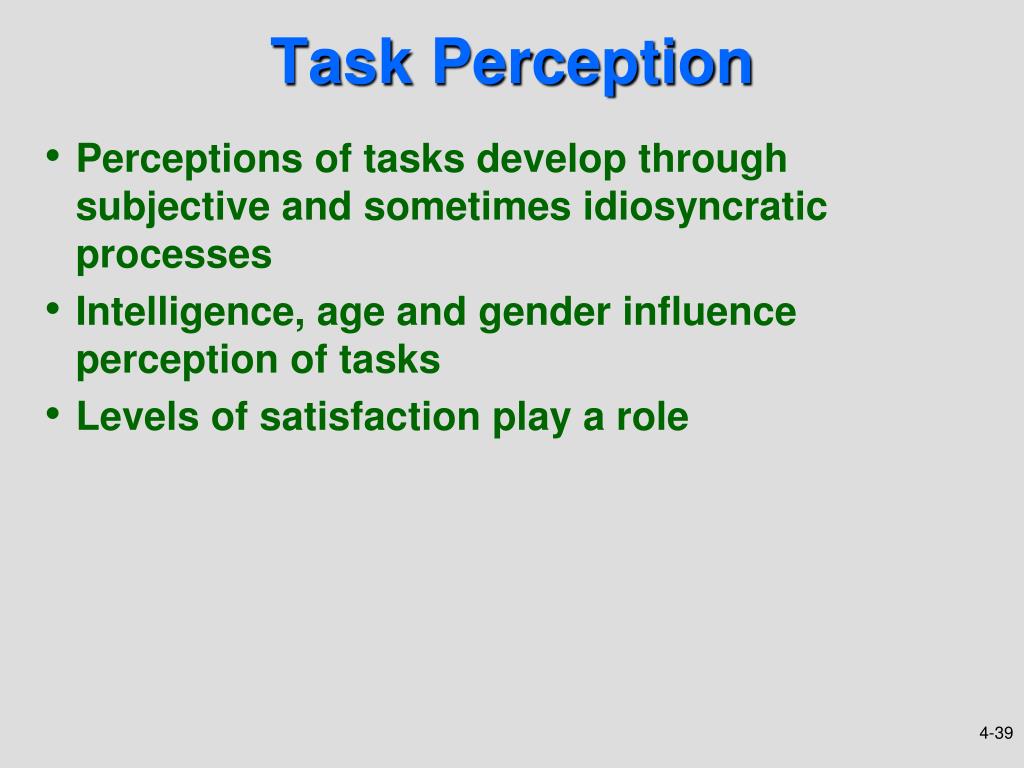 Task Perception

• Perceptions of tasks develop through subjective and sometimes idiosyncratic processes
• Intelligence, age and gender influence perception of tasks
• Levels of satisfaction play a role

4-39